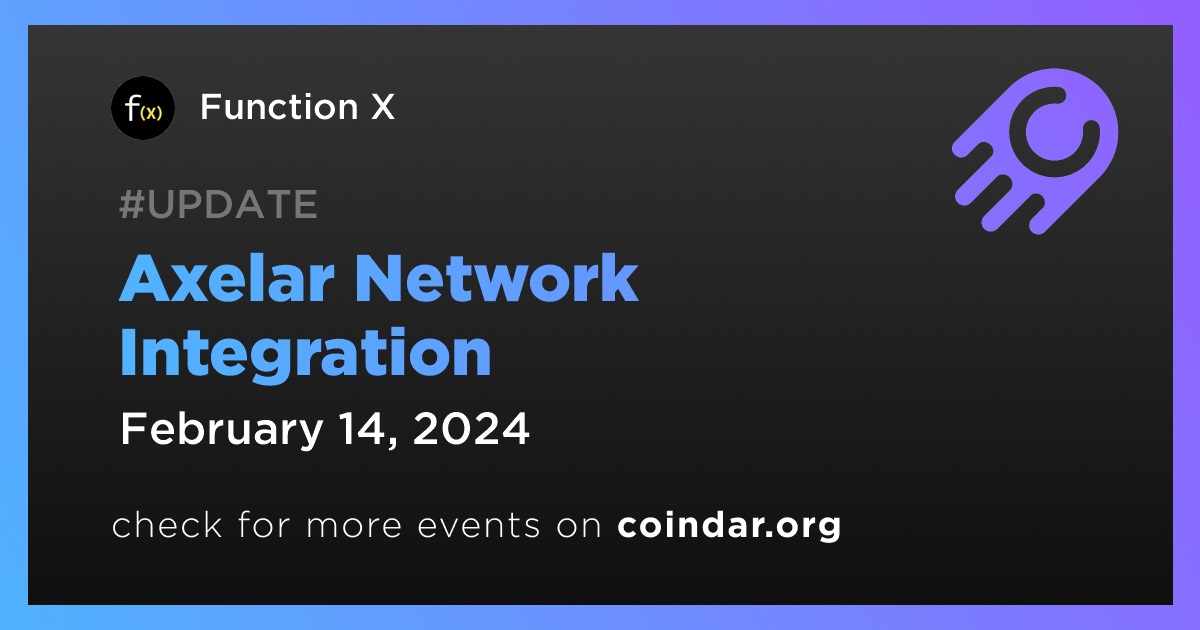 f(x) Function X

#UPDATE

Axelar Network Integration

February 14, 2024

check for more events on coindar.org